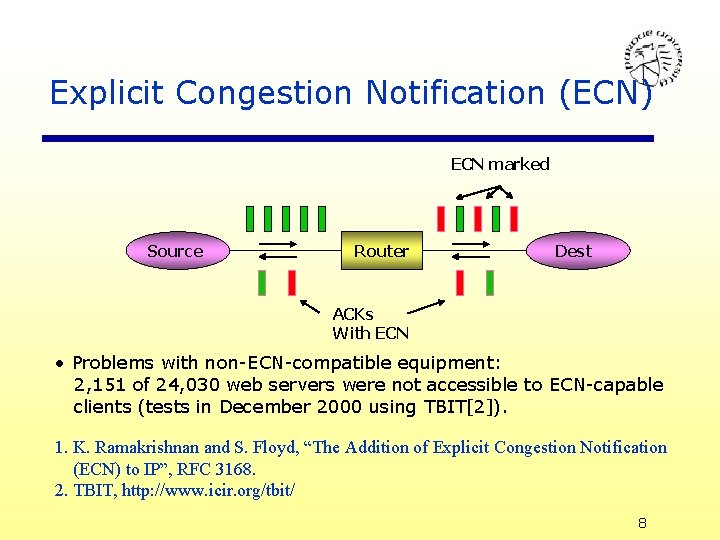 Explicit Congestion Notification (ECN)

ECN marked

Source

Router

Dest

ACKs
With ECN

• Problems with non-ECN-compatible equipment:
2,151 of 24,030 web servers were not accessible to ECN-capable clients (tests in December 2000 using TBIT[2]).

1. K. Ramakrishnan and S. Floyd, “The Addition of Explicit Congestion Notification (ECN) to IP”, RFC 3168.
2. TBIT, http://www.icir.org/tbit/

8